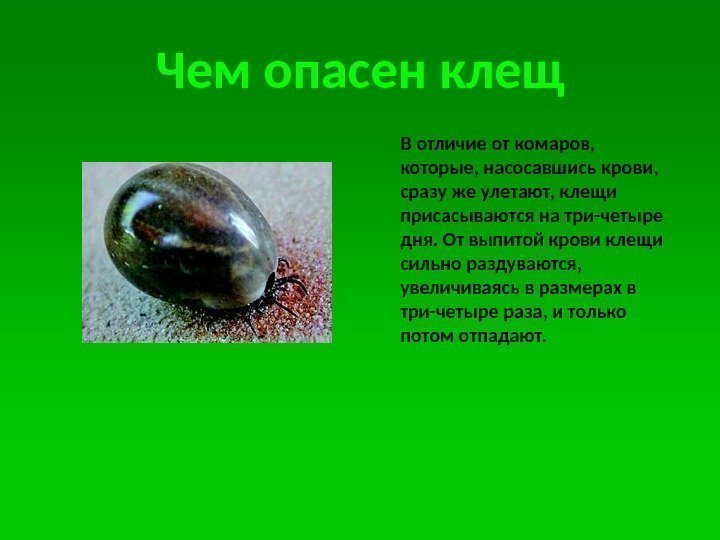 Чем опасен клещ

В отличие от комаров, которые, насосавшись крови, сразу же улетают, клещи присасываются на три-четыре дня. От выпитой крови клещи сильно раздуваются, увеличиваясь в размерах в три-четыре раза, и только потом отпадают.